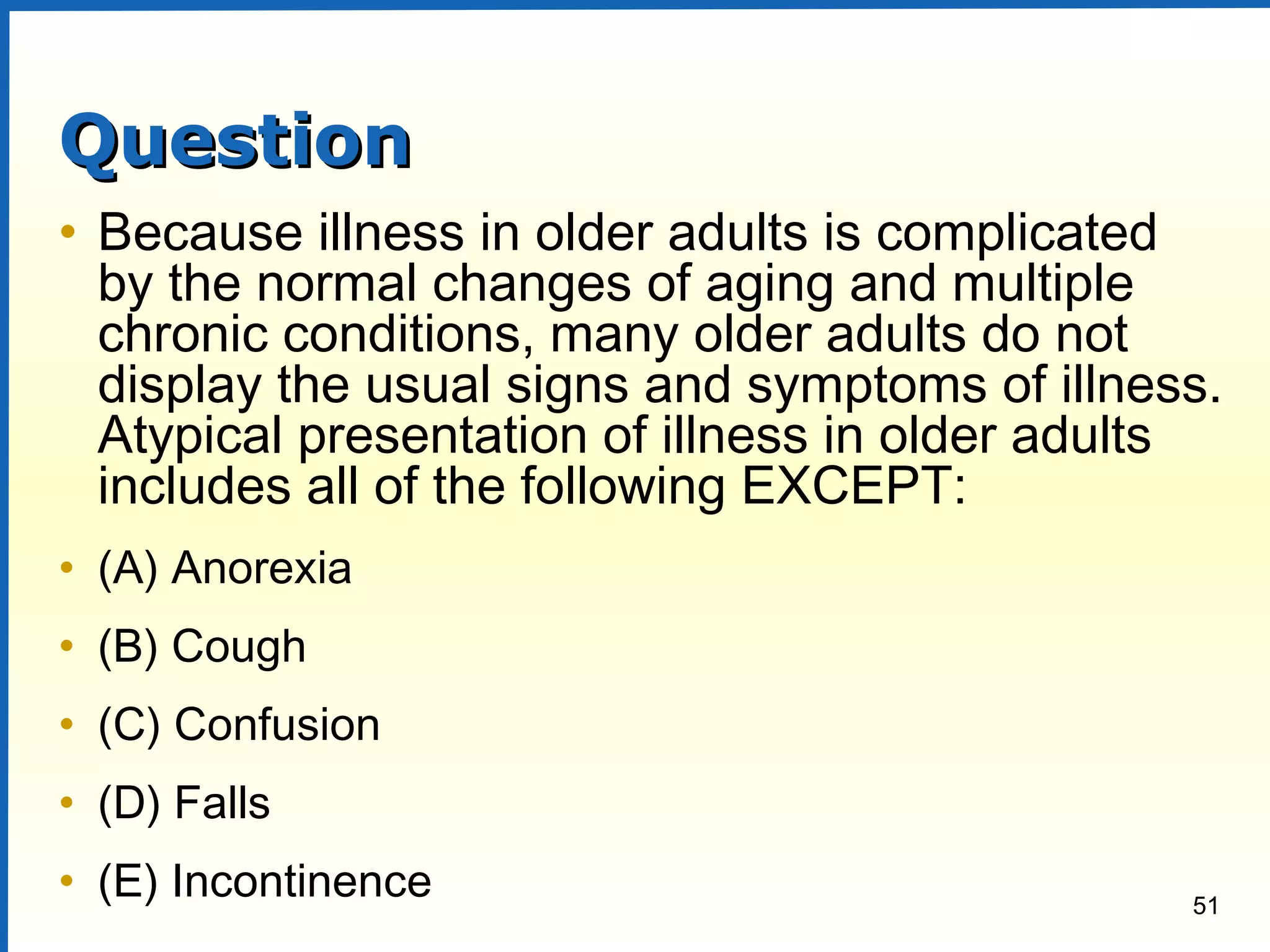 Question

• Because illness in older adults is complicated by the normal changes of aging and multiple chronic conditions, many older adults do not display the usual signs and symptoms of illness. Atypical presentation of illness in older adults includes all of the following EXCEPT:

• (A) Anorexia

• (B) Cough

• (C) Confusion

• (D) Falls

• (E) Incontinence

51